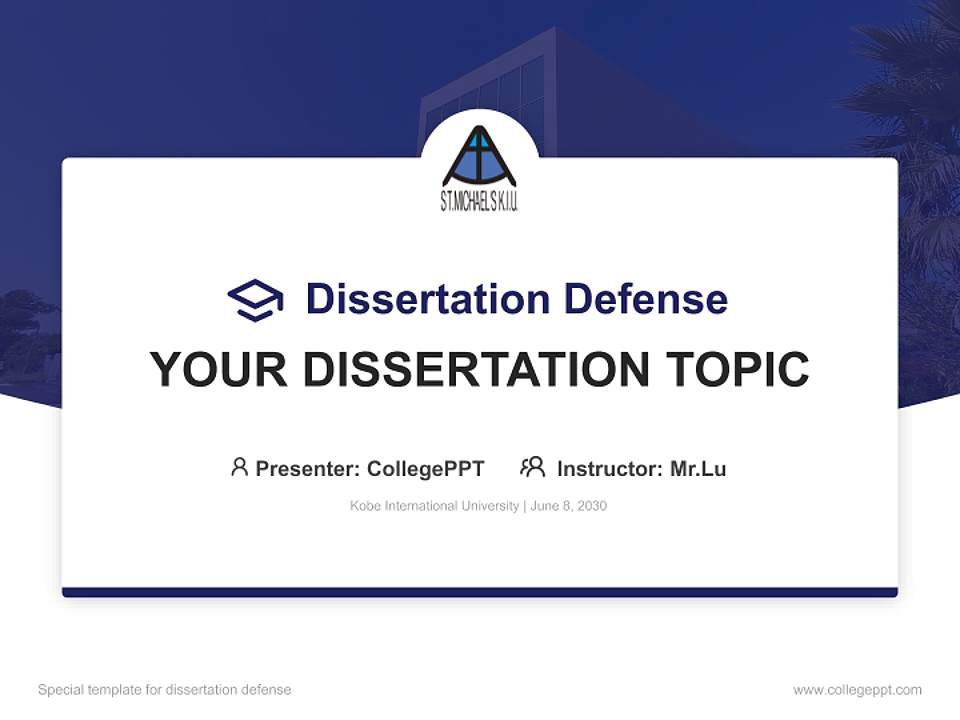 ST.MICHAEL'S K.I.U.

Dissertation Defense

YOUR DISSERTATION TOPIC

Presenter: CollegePPT    Instructor: Mr.Lu

Kobe International University | June 8, 2030

Special template for dissertation defense

www.collegeppt.com